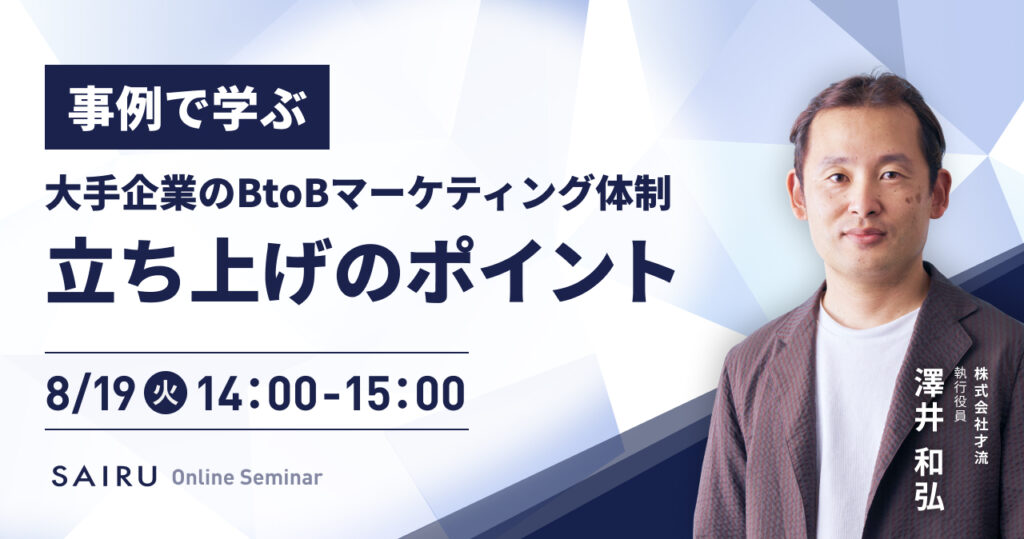 事例で学ぶ

大手企業のBtoBマーケティング体制

立ち上げのポイント

8/19 火 14:00-15:00

SAIRU Online Seminar

株式会社才流
執行役員
澤井 和弘